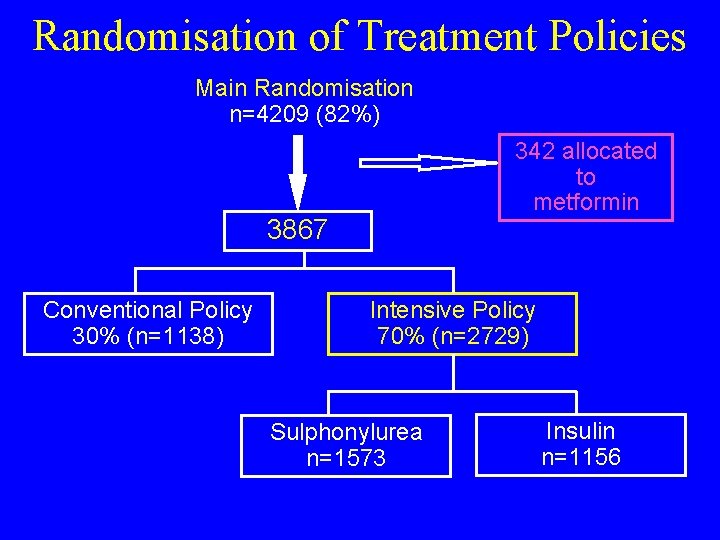 Randomisation of Treatment Policies

Main Randomisation
n=4209 (82%)

342 allocated to metformin

3867

Conventional Policy
30% (n=1138)

Intensive Policy
70% (n=2729)

Sulphonylurea
n=1573

Insulin
n=1156